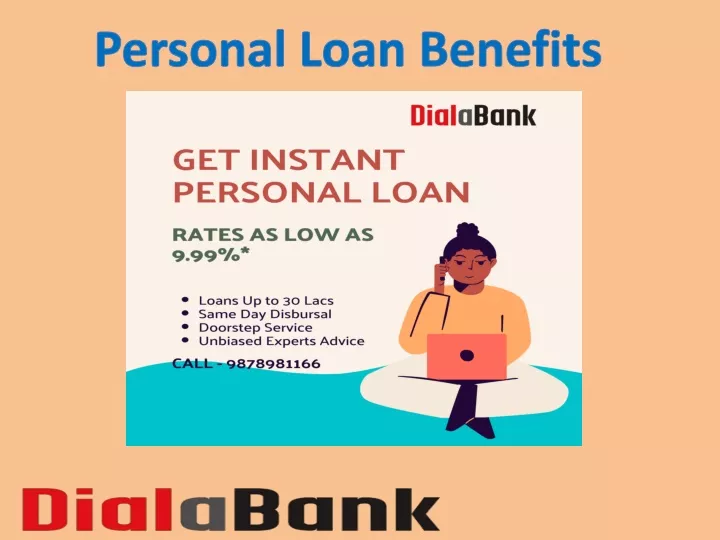 Personal Loan Benefits

DialaBank

GET INSTANT PERSONAL LOAN

RATES AS LOW AS 9.99%*

- Loans Up to 30 Lacs
- Same Day Disbursal
- Doorstep Service
- Unbiased Experts Advice

CALL - 9878981166

DialaBank